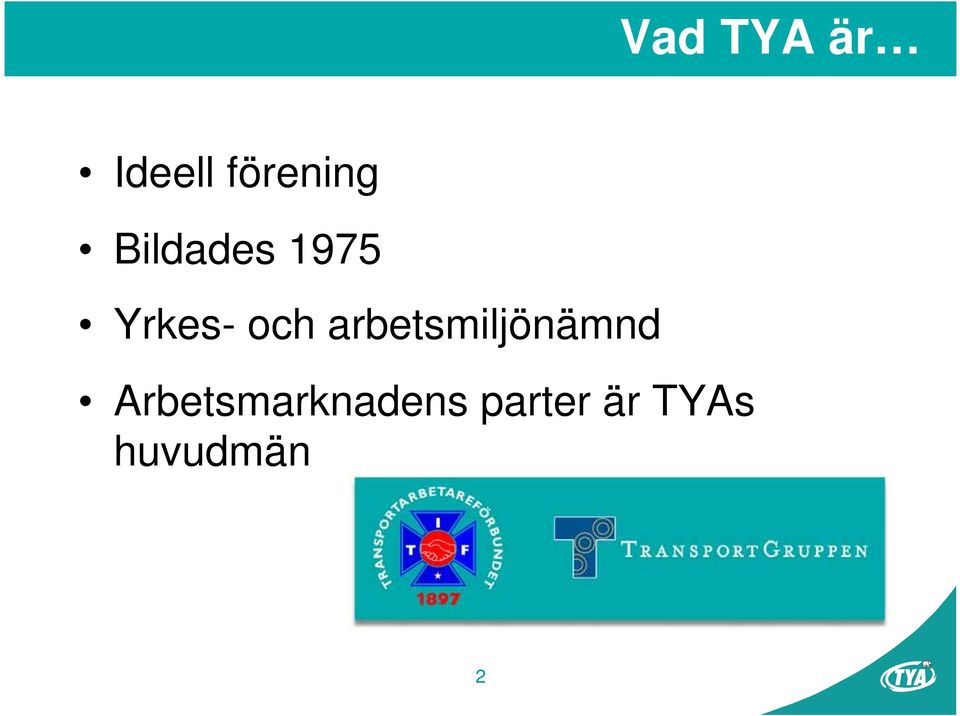 Vad TYA är…

• Ideell förening

• Bildades 1975

• Yrkes- och arbetsmiljönämnd

• Arbetsmarknadens parter är TYAs huvudmän

TRANSPORTARBETAREFÖRBUNDET
I
T F
1897

TRANSPORTGRUPPEN

2

TYA